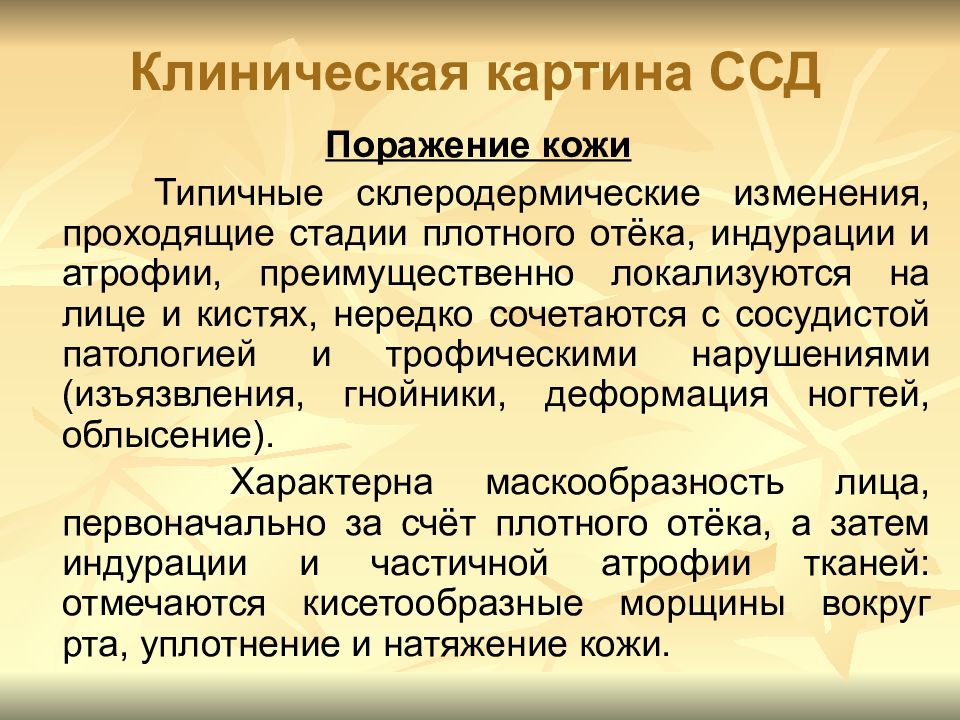 Клиническая картина ССД

Поражение кожи

Типичные склеродермические изменения, проходящие стадии плотного отёка, индурации и атрофии, преимущественно локализуются на лице и кистях, нередко сочетаются с сосудистой патологией и трофическими нарушениями (изъязвления, гнойники, деформация ногтей, облысение).

Характерна маскообразность лица, первоначально за счёт плотного отёка, а затем индурации и частичной атрофии тканей: отмечаются кисетообразные морщины вокруг рта, уплотнение и натяжение кожи.